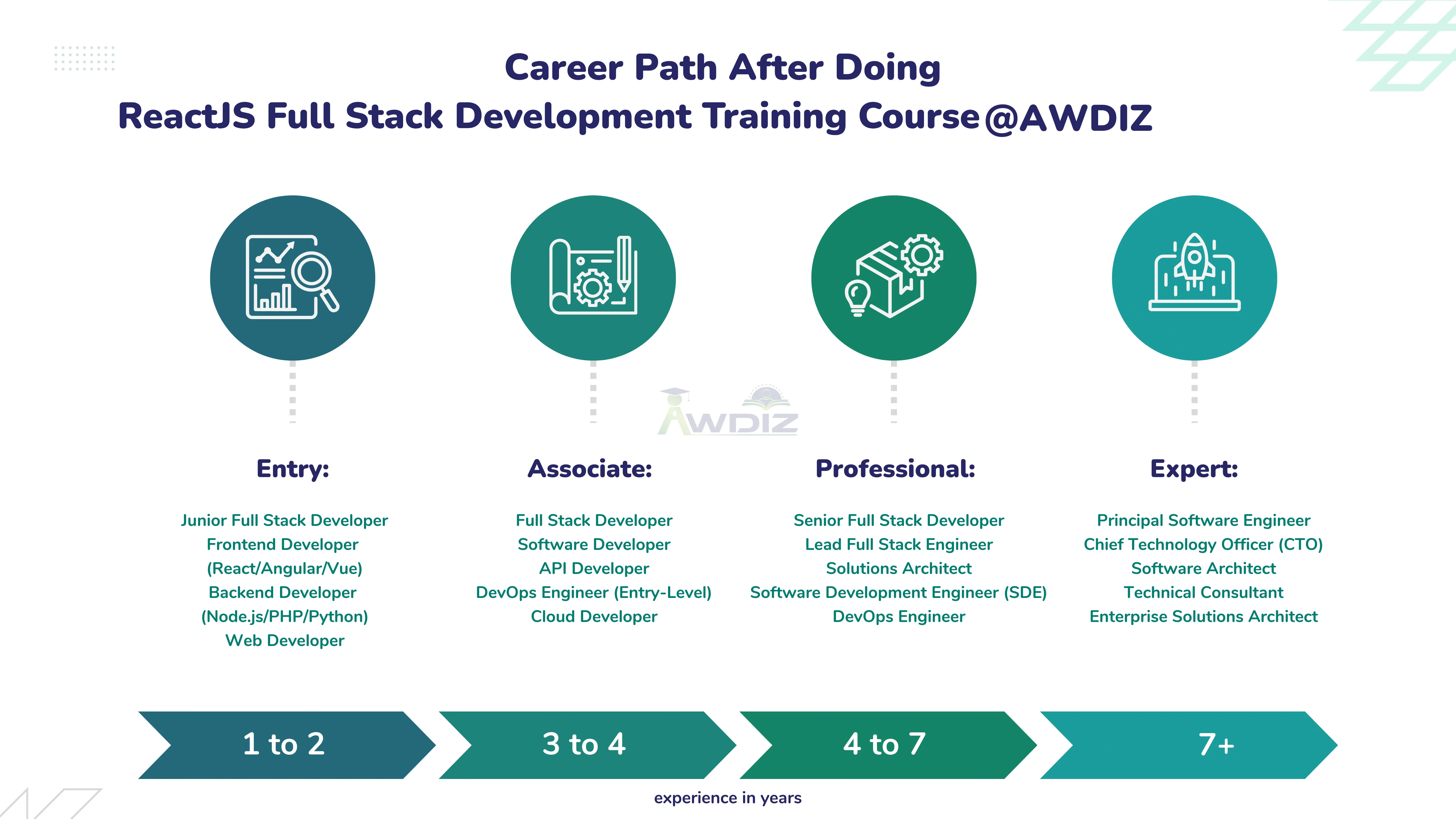 Career Path After Doing
ReactJS Full Stack Development Training Course@AWDIZ

AWDIZ

Entry:

Junior Full Stack Developer
Frontend Developer (React/Angular/Vue)
Backend Developer (Node.js/PHP/Python)
Web Developer

Associate:

Full Stack Developer
Software Developer
API Developer
DevOps Engineer (Entry-Level)
Cloud Developer

Professional:

Senior Full Stack Developer
Lead Full Stack Engineer
Solutions Architect
Software Development Engineer (SDE)
DevOps Engineer

Expert:

Principal Software Engineer
Chief Technology Officer (CTO)
Software Architect
Technical Consultant
Enterprise Solutions Architect

1 to 2

3 to 4

4 to 7

7+

experience in years